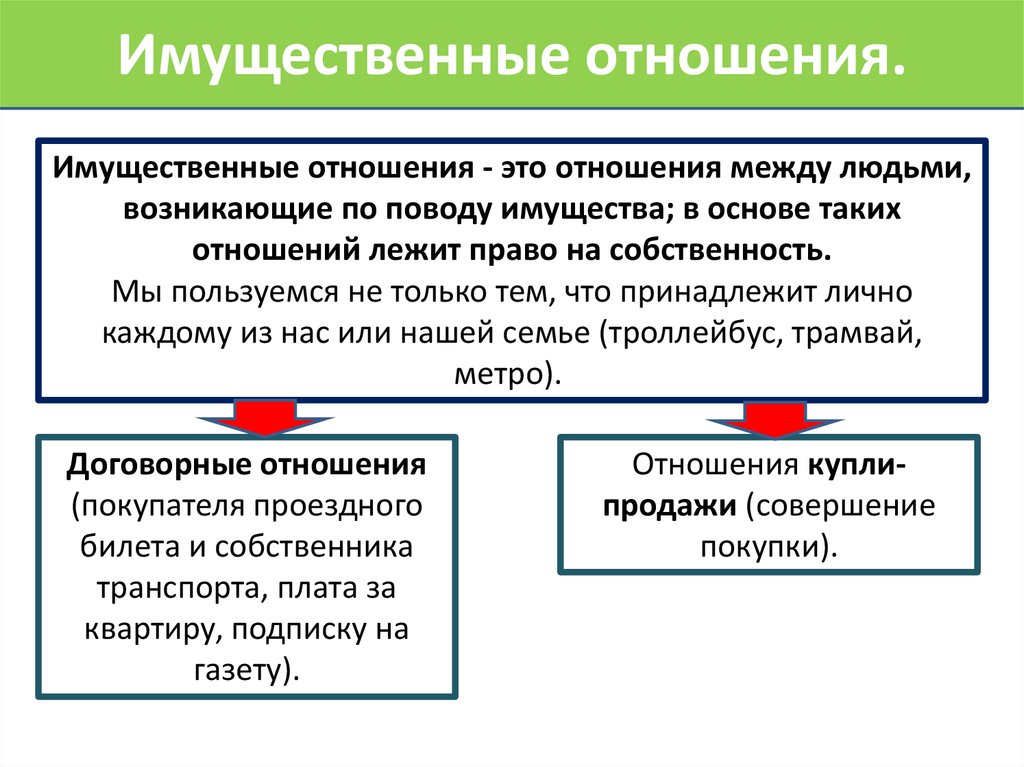 Имущественные отношения.

Имущественные отношения - это отношения между людьми, возникающие по поводу имущества; в основе таких отношений лежит право на собственность.
Мы пользуемся не только тем, что принадлежит лично каждому из нас или нашей семье (троллейбус, трамвай, метро).

Договорные отношения (покупателя проездного билета и собственника транспорта, плата за квартиру, подписку на газету).

Отношения купли-продажи (совершение покупки).